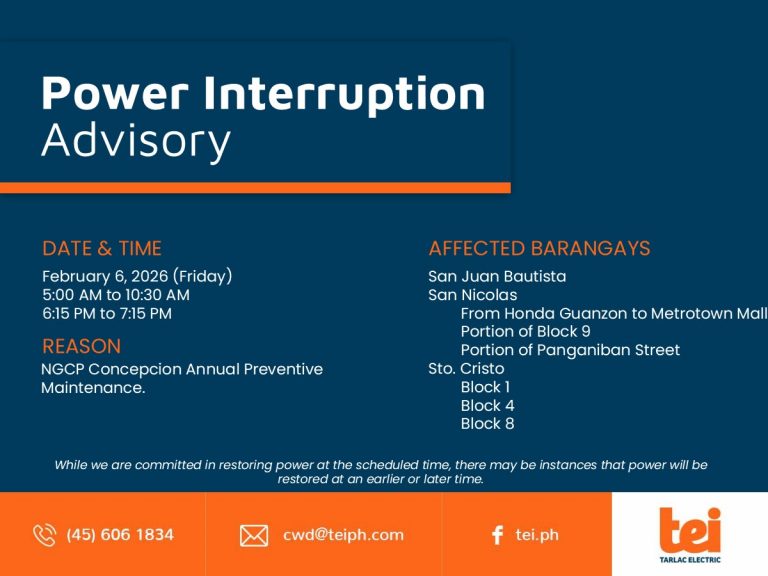 Power Interruption
Advisory

DATE & TIME
February 6, 2026 (Friday)
5:00 AM to 10:30 AM
6:15 PM to 7:15 PM

REASON
NGCP Concepcion Annual Preventive Maintenance.

AFFECTED BARANGAYS
San Juan Bautista
San Nicolas
From Honda Guanzon to Metrotown Mall
Portion of Block 9
Portion of Panganiban Street
Sto. Cristo
Block 1
Block 4
Block 8

While we are committed in restoring power at the scheduled time, there may be instances that power will be restored at an earlier or later time.

(45) 606 1834

cwd@teiph.com

tei.ph

tei
TARLAC ELECTRIC